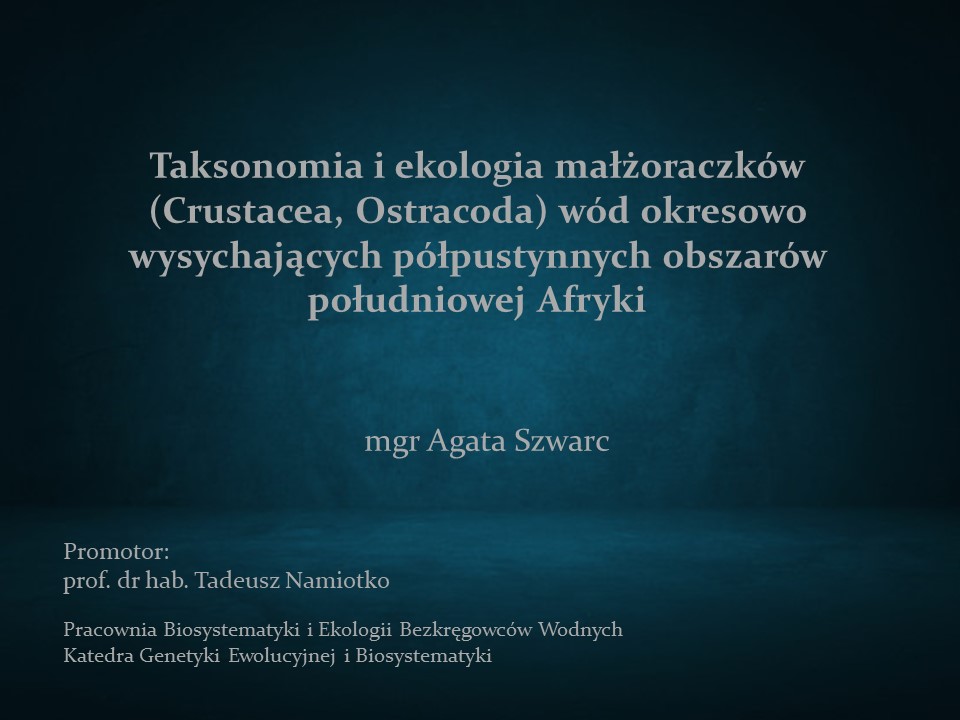 Taksonomia i ekologia małżoraczków (Crustacea, Ostracoda) wód okresowo wysychających półpustynnych obszarów południowej Afryki

mgr Agata Szwarc

Promotor:
prof. dr hab. Tadeusz Namiotko

Pracownia Biosystematyki i Ekologii Bezkręgowców Wodnych
Katedra Genetyki Ewolucyjnej i Biosystematyki